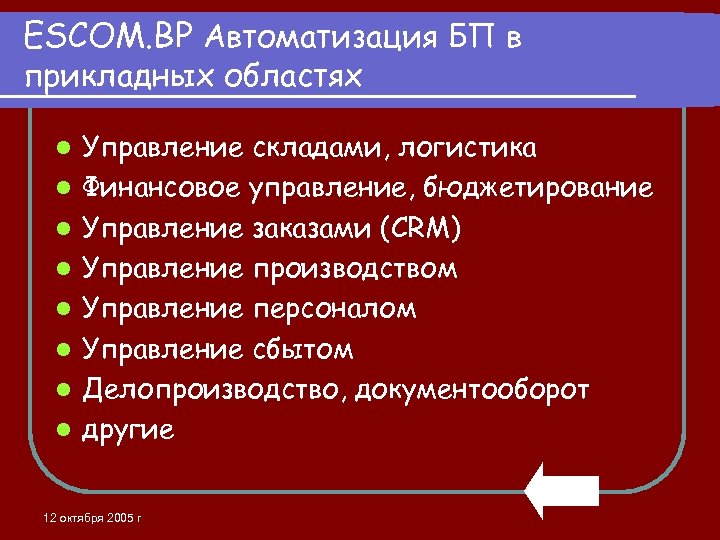 ESCOM.BP Автоматизация БП в прикладных областях

- Управление складами, логистика
- Финансовое управление, бюджетирование
- Управление заказами (CRM)
- Управление производством
- Управление персоналом
- Управление сбытом
- Делопроизводство, документооборот
- другие

12 октября 2005 г